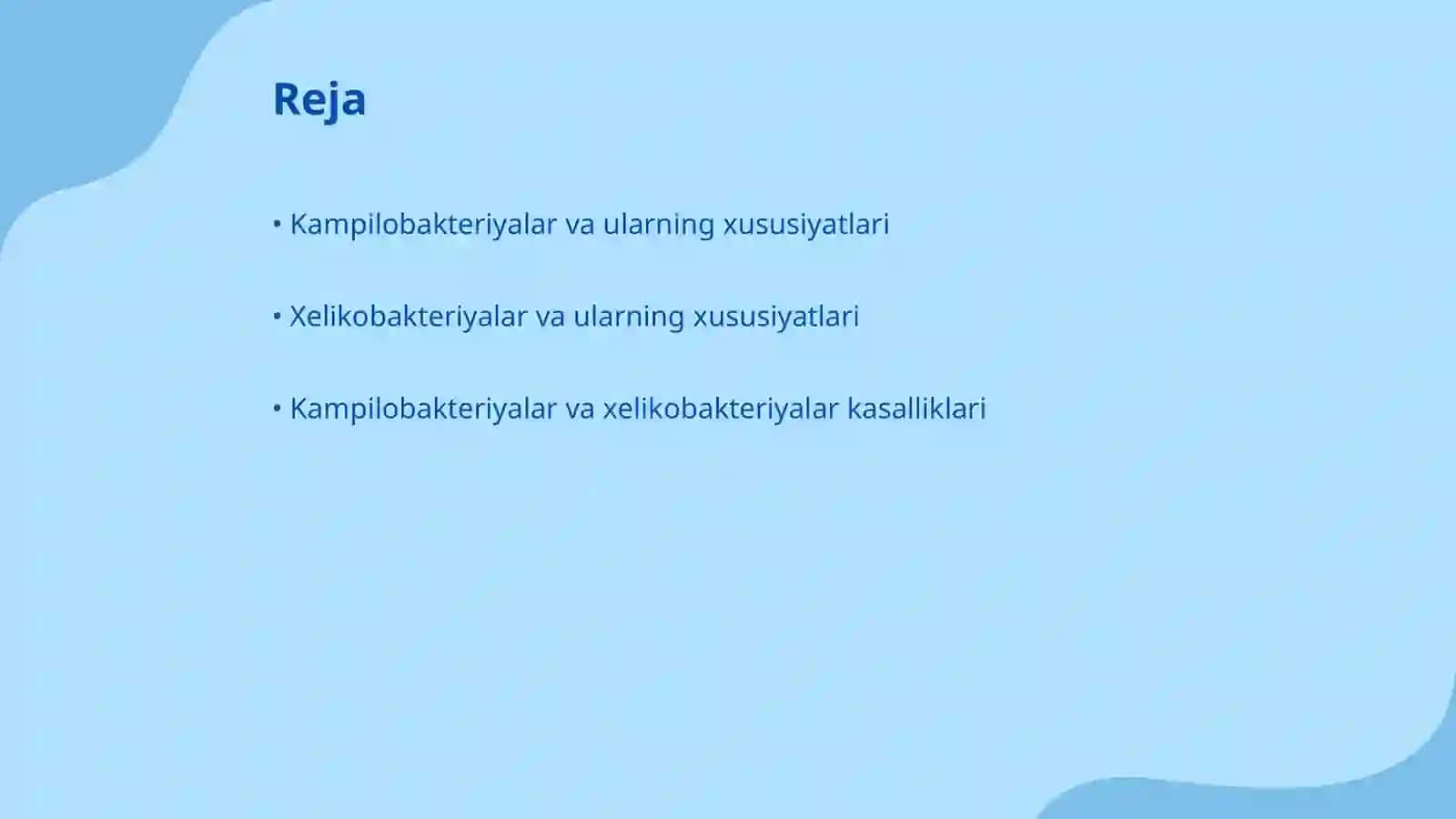 Reja

• Kampilobakteriyalar va ularning xususiyatlari

• Xelikobakteriyalar va ularning xususiyatlari

• Kampilobakteriyalar va xelikobakteriyalar kasalliklari